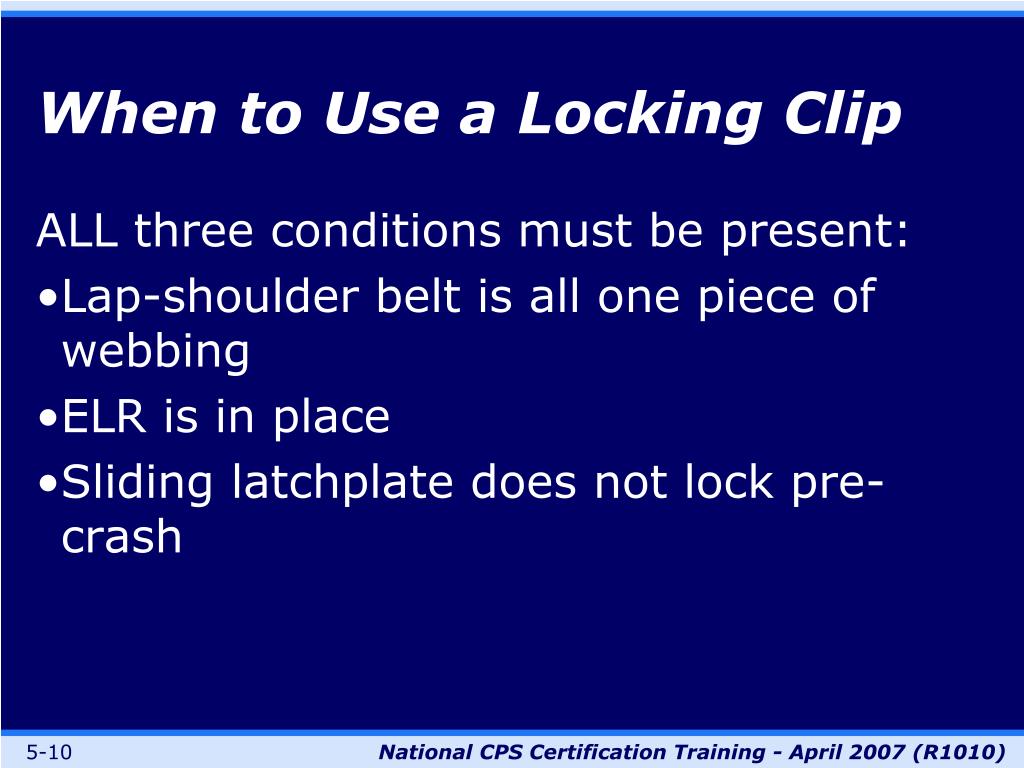 When to Use a Locking Clip

ALL three conditions must be present:

•Lap-shoulder belt is all one piece of webbing

•ELR is in place

•Sliding latchplate does not lock pre-crash

5-10

National CPS Certification Training - April 2007 (R1010)